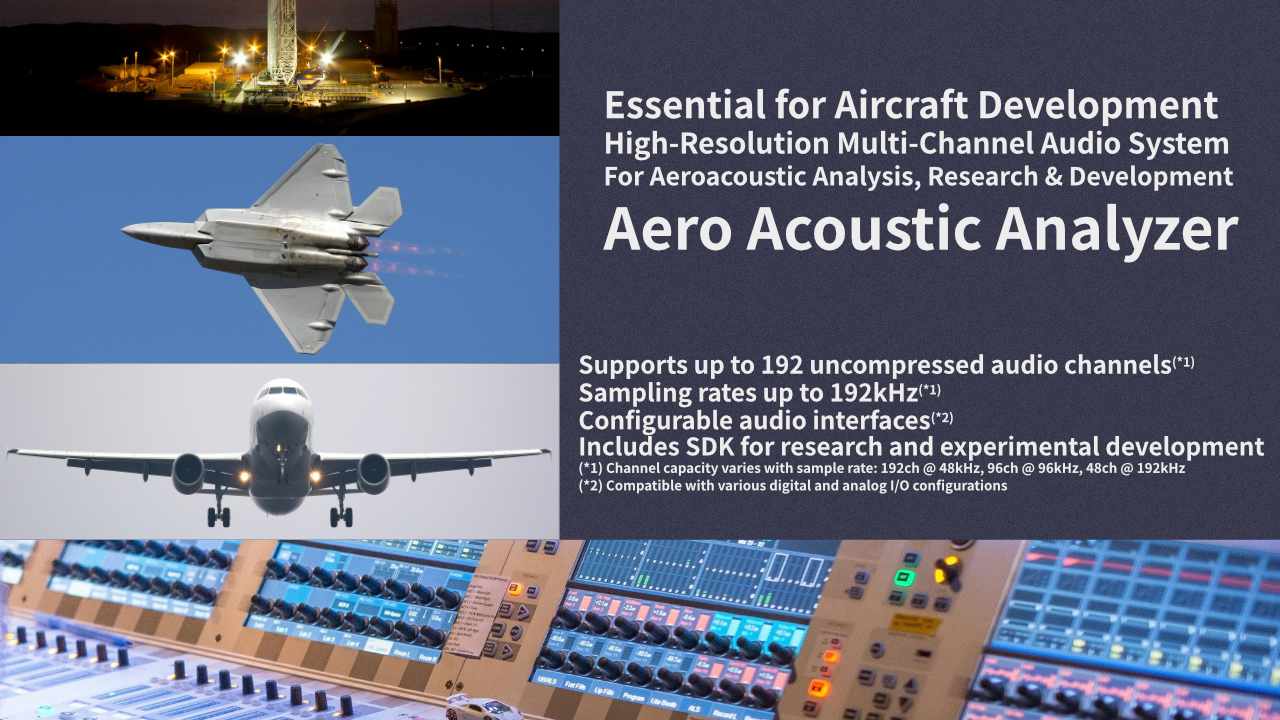 Essential for Aircraft Development
High-Resolution Multi-Channel Audio System
For Aeroacoustic Analysis, Research & Development
Aero Acoustic Analyzer

Supports up to 192 uncompressed audio channels(*1)
Sampling rates up to 192kHz(*1)
Configurable audio interfaces(*2)
Includes SDK for research and experimental development
(*1) Channel capacity varies with sample rate: 192ch @ 48kHz, 96ch @ 96kHz, 48ch @ 192kHz
(*2) Compatible with various digital and analog I/O configurations